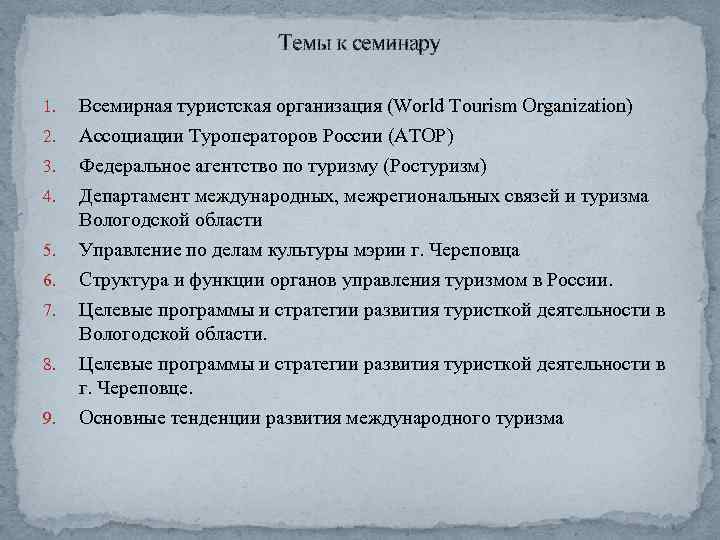 Темы к семинару

1. Всемирная туристская организация (World Tourism Organization)
2. Ассоциации Туроператоров России (АТОР)
3. Федеральное агентство по туризму (Ростуризм)
4. Департамент международных, межрегиональных связей и туризма Вологодской области
5. Управление по делам культуры мэрии г. Череповца
6. Структура и функции органов управления туризмом в России.
7. Целевые программы и стратегии развития туристкой деятельности в Вологодской области.
8. Целевые программы и стратегии развития туристкой деятельности в г. Череповце.
9. Основные тенденции развития международного туризма